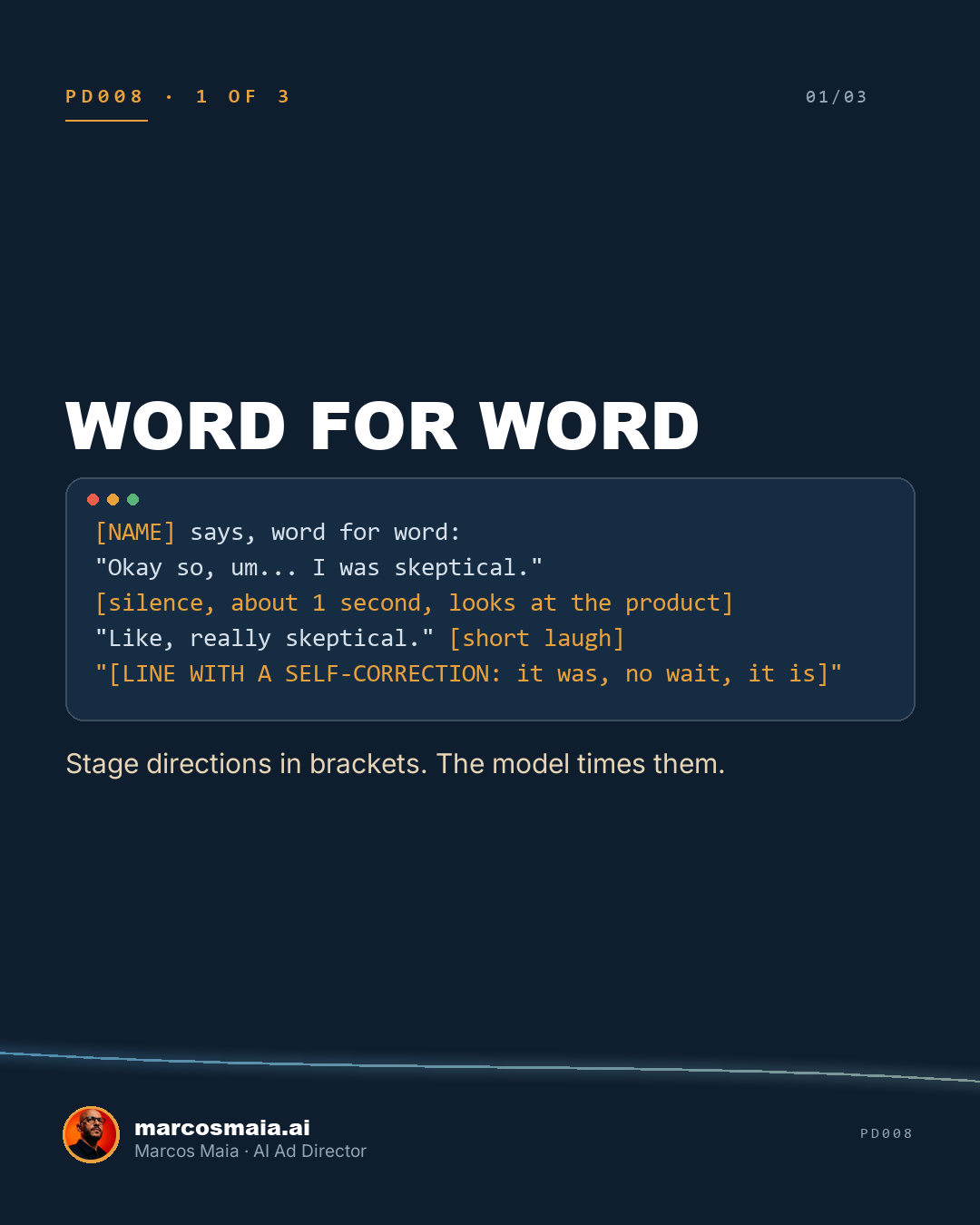 PD008 · 1 OF 3

01/03

WORD FOR WORD

[NAME] says, word for word:
"Okay so, um... I was skeptical."
[silence, about 1 second, looks at the product]
"Like, really skeptical." [short laugh]
"[LINE WITH A SELF-CORRECTION: it was, no wait, it is]"

Stage directions in brackets. The model times them.

marcosmaia.ai
Marcos Maia · AI Ad Director

PD008